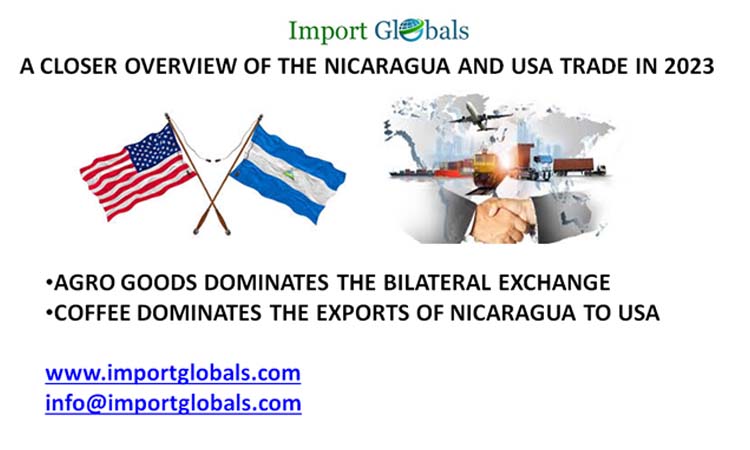 Import Globals

A CLOSER OVERVIEW OF THE NICARAGUA AND USA TRADE IN 2023

•AGRO GOODS DOMINATES THE BILATERAL EXCHANGE
•COFFEE DOMINATES THE EXPORTS OF NICARAGUA TO USA

www.importglobals.com
info@importglobals.com